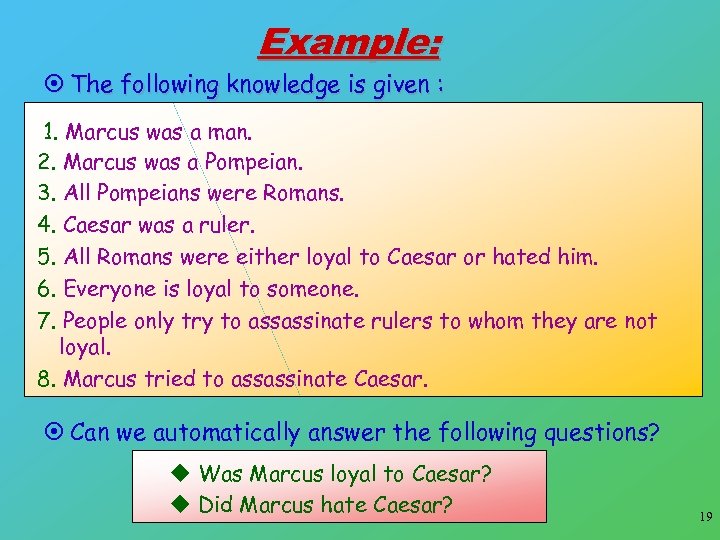 Example:

⊙ The following knowledge is given :

1. Marcus was a man.
2. Marcus was a Pompeian.
3. All Pompeians were Romans.
4. Caesar was a ruler.
5. All Romans were either loyal to Caesar or hated him.
6. Everyone is loyal to someone.
7. People only try to assassinate rulers to whom they are not loyal.
8. Marcus tried to assassinate Caesar.

⊙ Can we automatically answer the following questions?

◆ Was Marcus loyal to Caesar?
◆ Did Marcus hate Caesar?

19